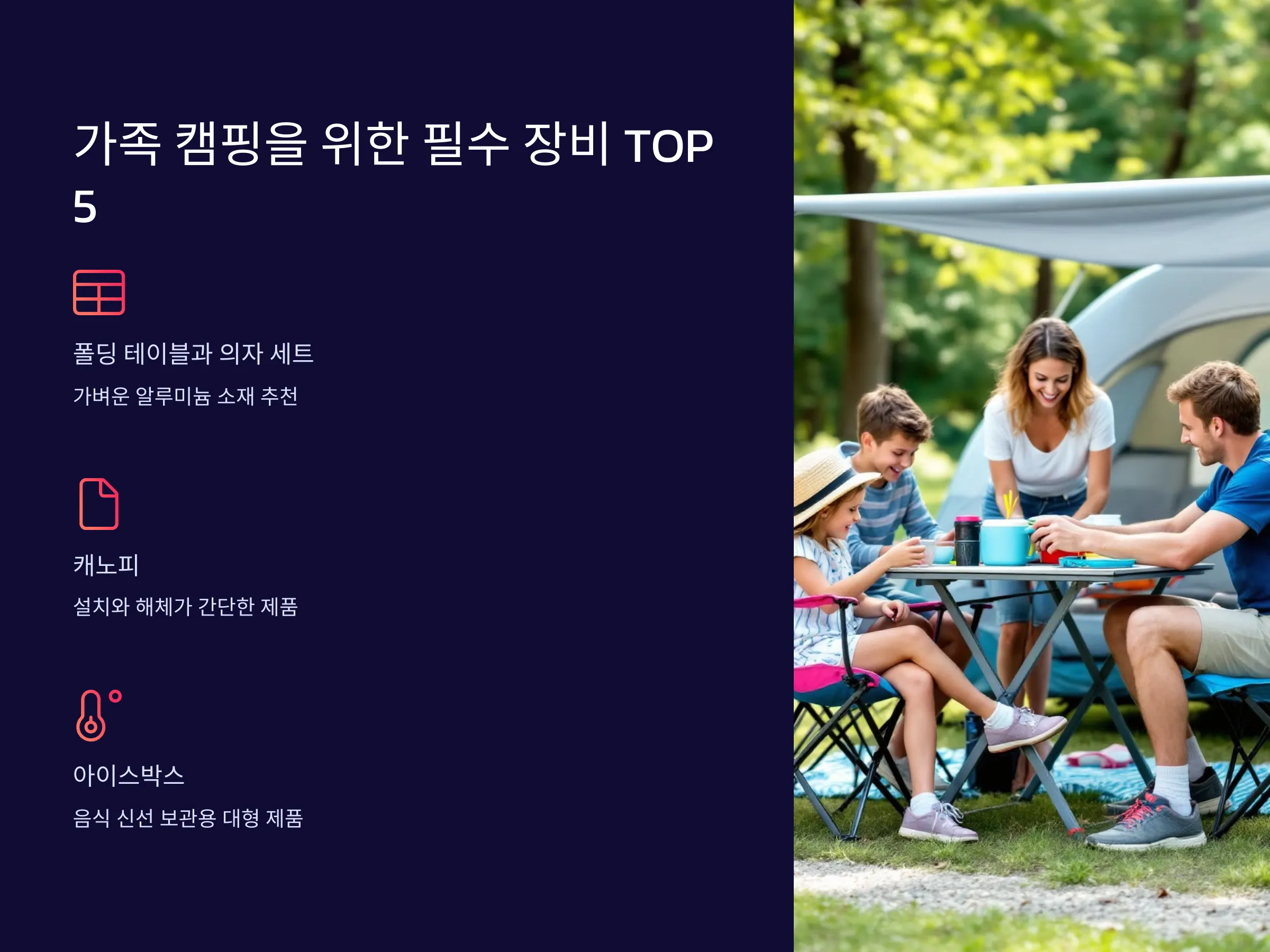 가족 캠핑을 위한 필수 장비 TOP 5

폴딩 테이블과 의자 세트

가벼운 알루미늄 소재 추천

캐노피

설치와 해체가 간단한 제품

아이스박스

음식 신선 보관용 대형 제품